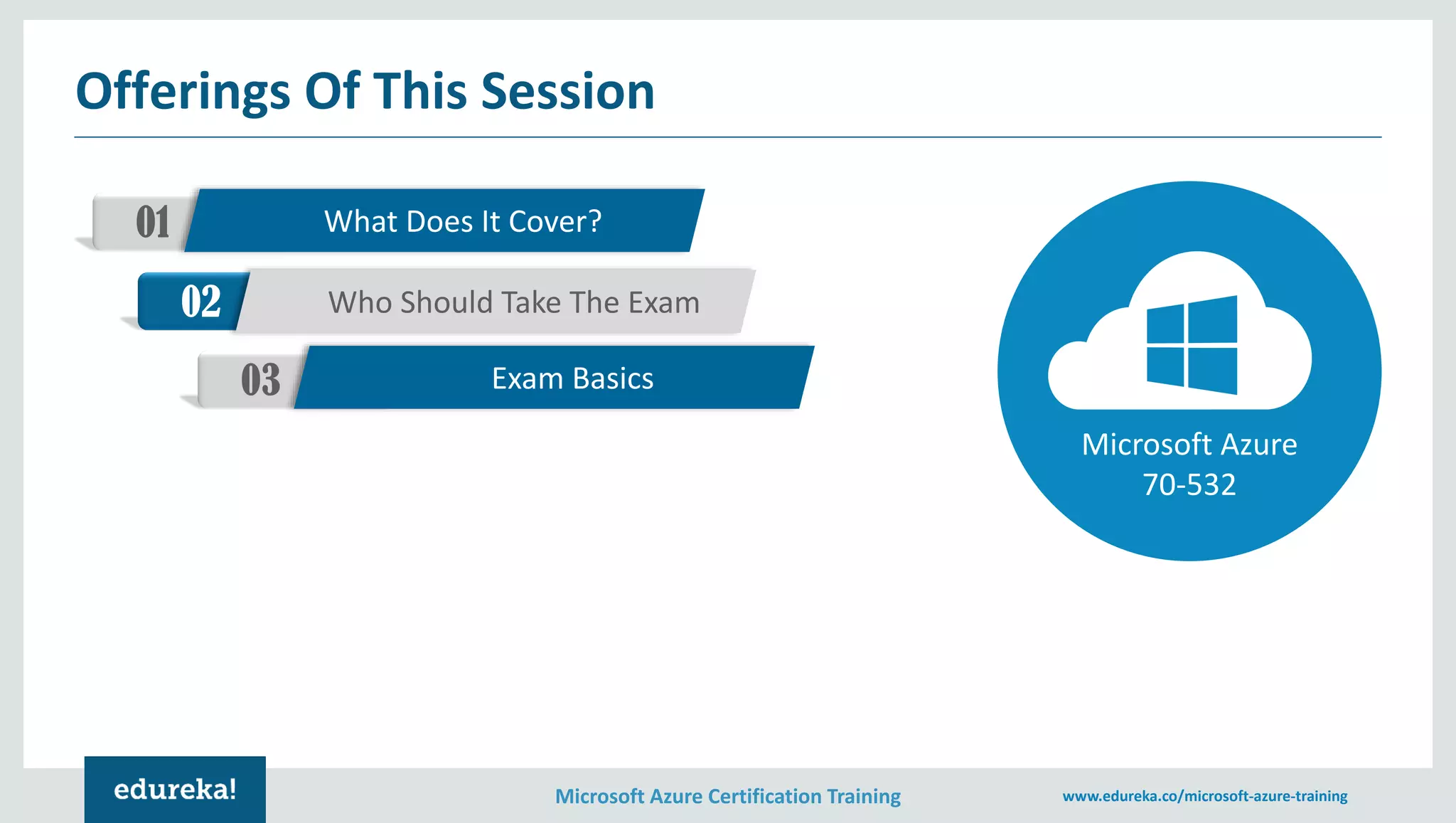 Offerings Of This Session

01 What Does It Cover?

02 Who Should Take The Exam

03 Exam Basics

Microsoft Azure
70-532

edureka!

Microsoft Azure Certification Training

www.edureka.co/microsoft-azure-training